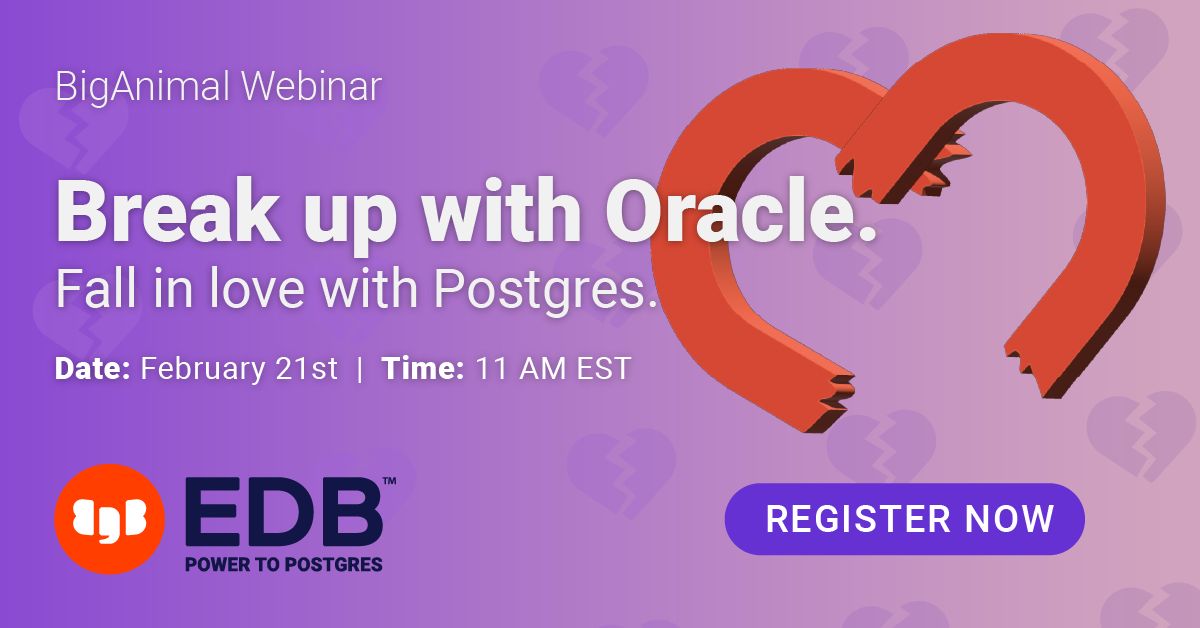 BigAnimal Webinar

Break up with Oracle.

Fall in love with Postgres.

Date: February 21st | Time: 11 AM EST

EDB™
POWER TO POSTGRES

REGISTER NOW